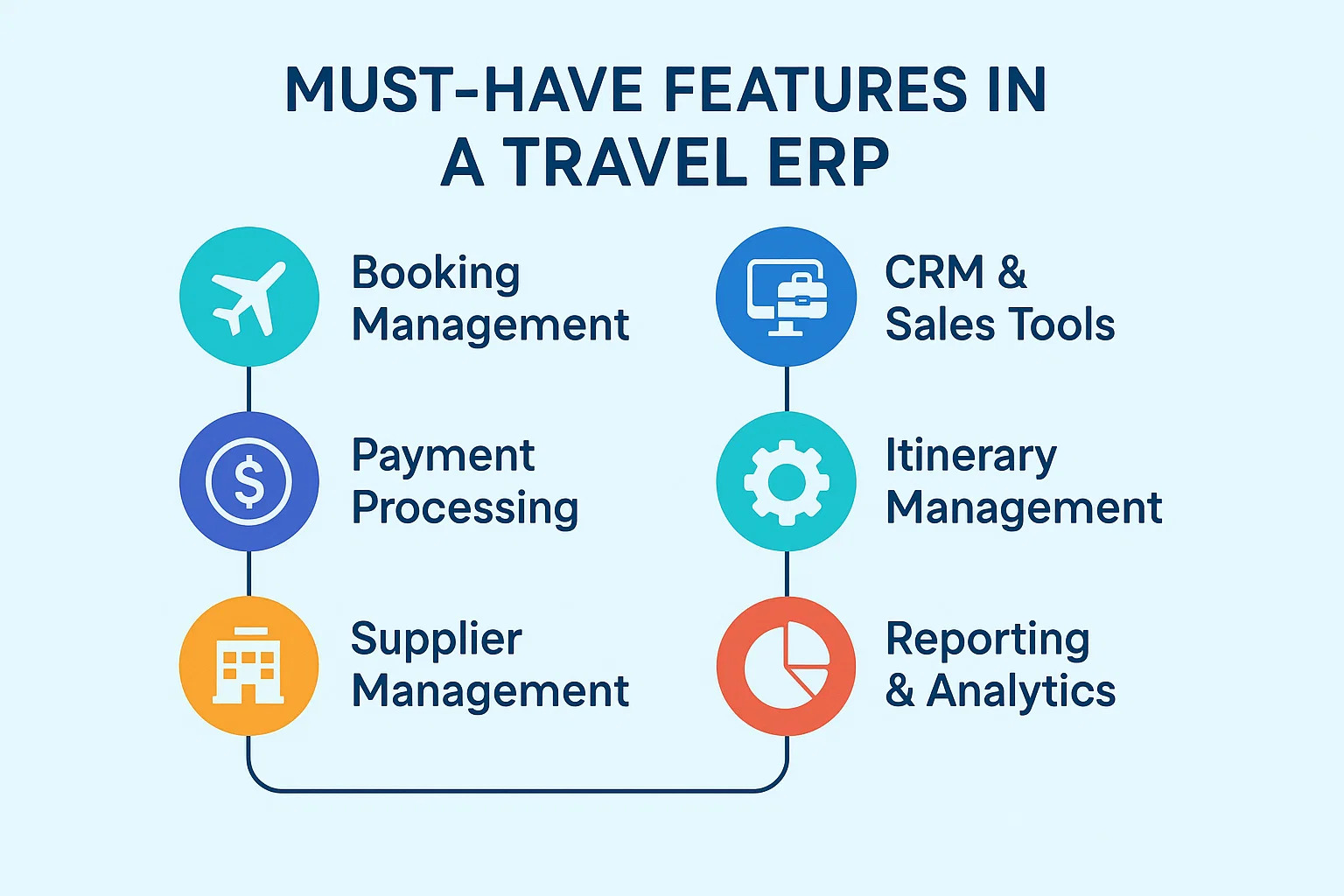 MUST-HAVE FEATURES IN A TRAVEL ERP

Booking Management

Payment Processing

Supplier Management

CRM & Sales Tools

Itinerary Management

Reporting & Analytics